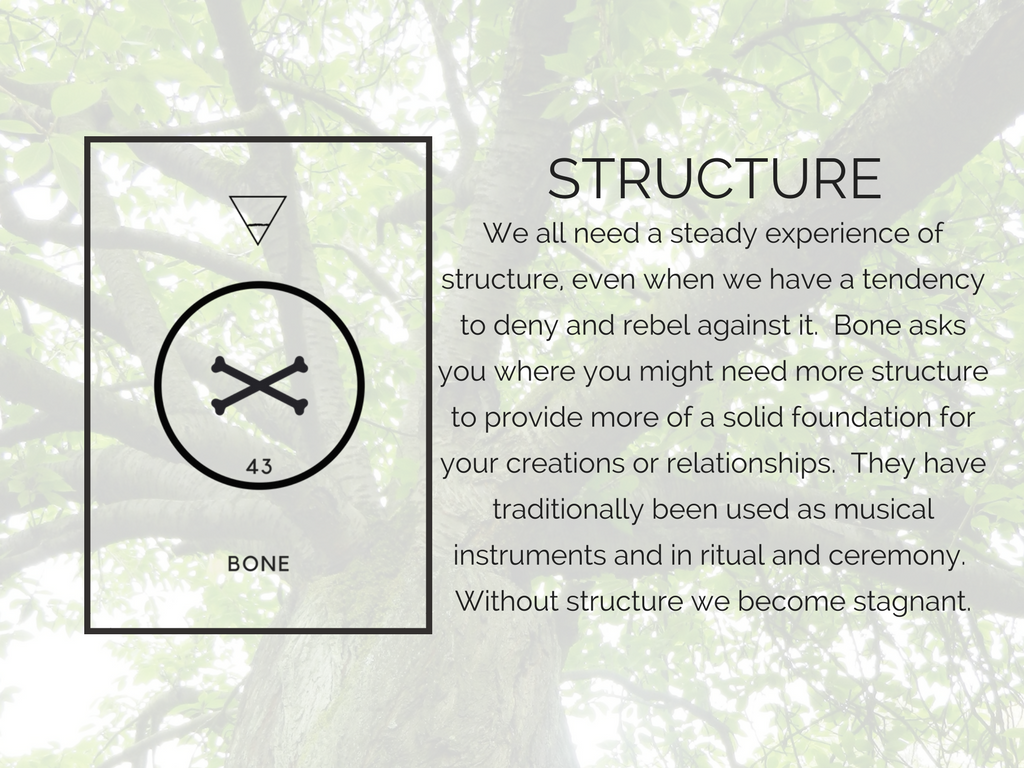 43

BONE

STRUCTURE

We all need a steady experience of structure, even when we have a tendency to deny and rebel against it. Bone asks you where you might need more structure to provide more of a solid foundation for your creations or relationships. They have traditionally been used as musical instruments and in ritual and ceremony. Without structure we become stagnant.